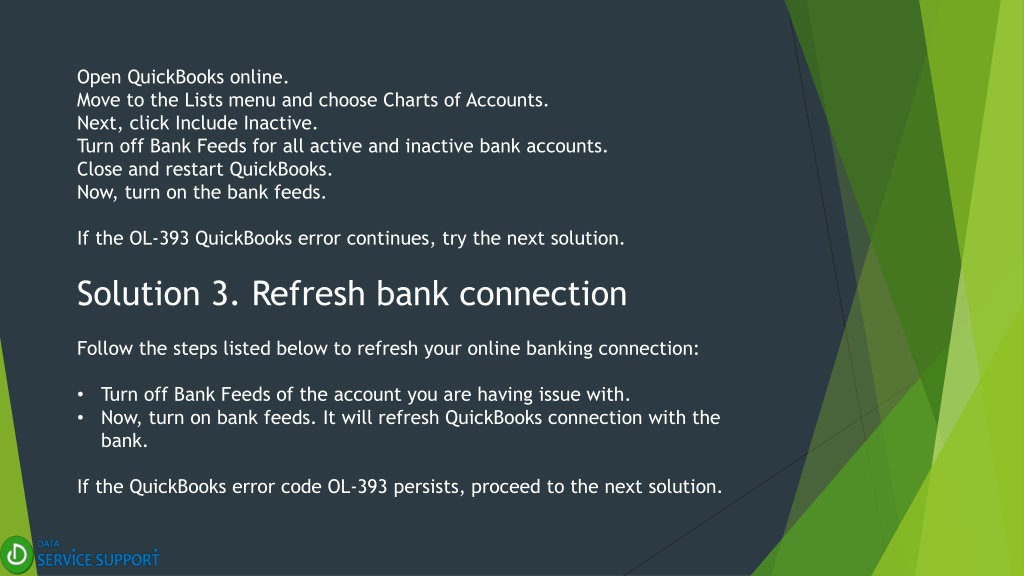 Open QuickBooks online.
Move to the Lists menu and choose Charts of Accounts.
Next, click Include Inactive.
Turn off Bank Feeds for all active and inactive bank accounts.
Close and restart QuickBooks.
Now, turn on the bank feeds.

If the OL-393 QuickBooks error continues, try the next solution.

Solution 3. Refresh bank connection

Follow the steps listed below to refresh your online banking connection:

• Turn off Bank Feeds of the account you are having issue with.
• Now, turn on bank feeds. It will refresh QuickBooks connection with the bank.

If the QuickBooks error code OL-393 persists, proceed to the next solution.

DATA
SERVICE SUPPORT